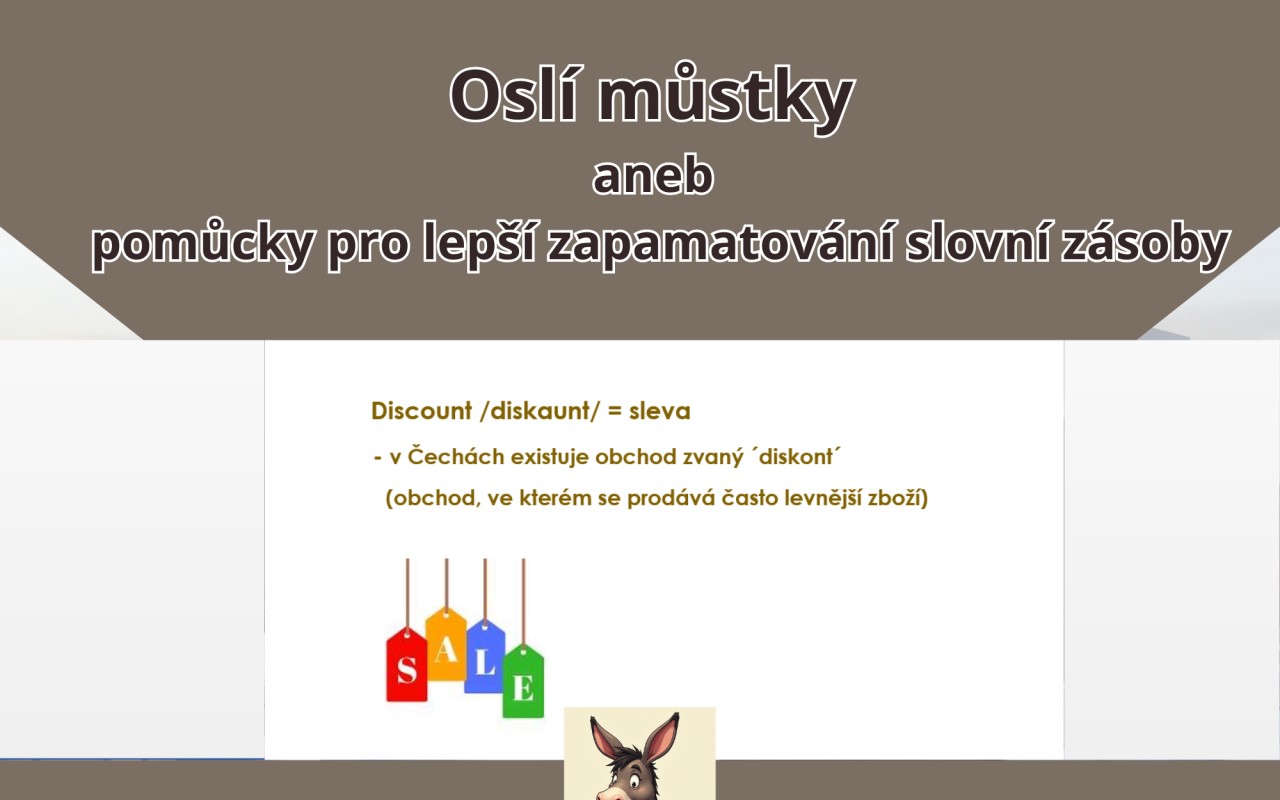 Oslí můstky
aneb
pomůcky pro lepší zapamatování slovní zásoby

Discount /diskaunt/ = sleva

- v Čechách existuje obchod zvaný ´diskont´

(obchod, ve kterém se prodává často levnější zboží)

S A L E